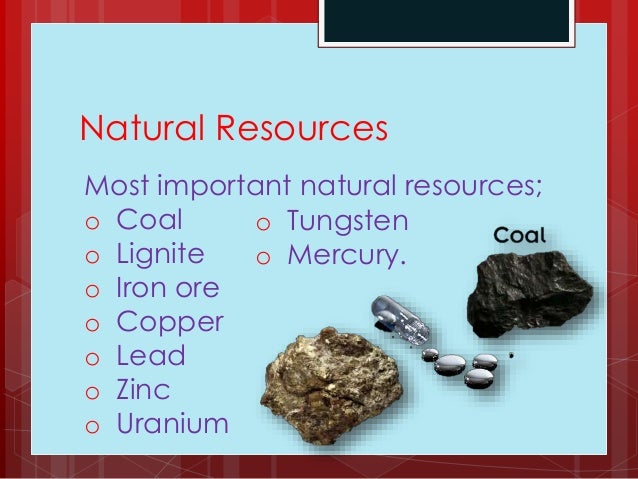 Natural Resources

Most important natural resources;

o Coal
o Lignite
o Iron ore
o Copper
o Lead
o Zinc
o Uranium

o Tungsten
o Mercury.

Coal